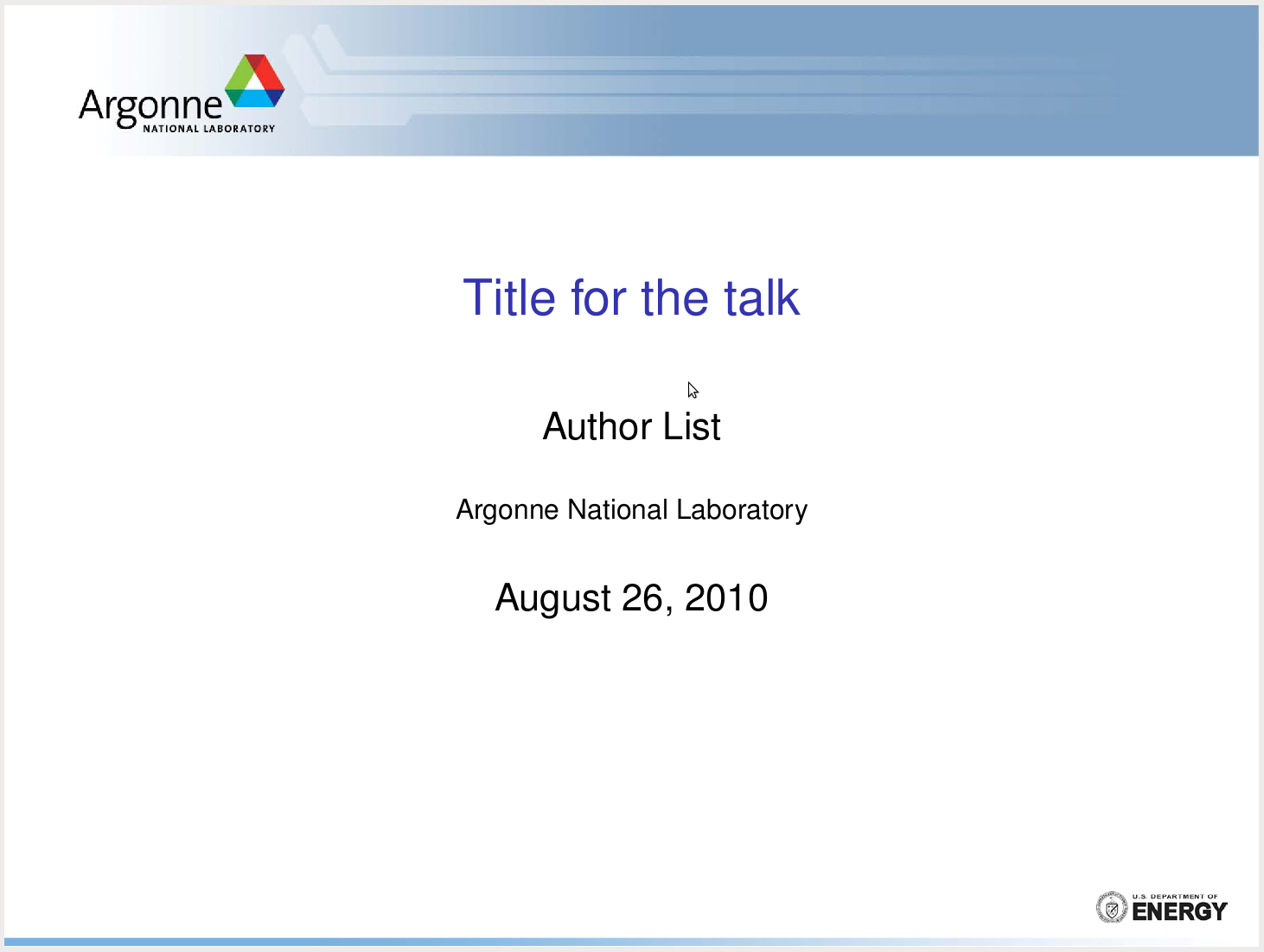 Argonne
NATIONAL LABORATORY

Title for the talk

Author List

Argonne National Laboratory

August 26, 2010

U.S. DEPARTMENT OF
ENERGY